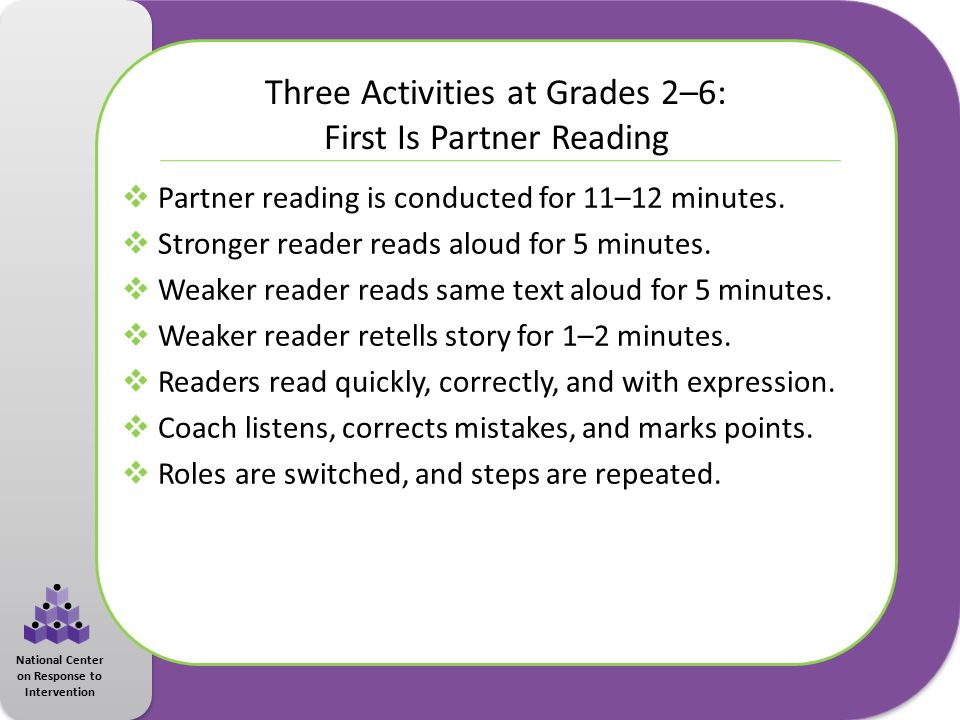 Three Activities at Grades 2–6:
First Is Partner Reading

❖ Partner reading is conducted for 11–12 minutes.
❖ Stronger reader reads aloud for 5 minutes.
❖ Weaker reader reads same text aloud for 5 minutes.
❖ Weaker reader retells story for 1–2 minutes.
❖ Readers read quickly, correctly, and with expression.
❖ Coach listens, corrects mistakes, and marks points.
❖ Roles are switched, and steps are repeated.

National Center on Response to Intervention